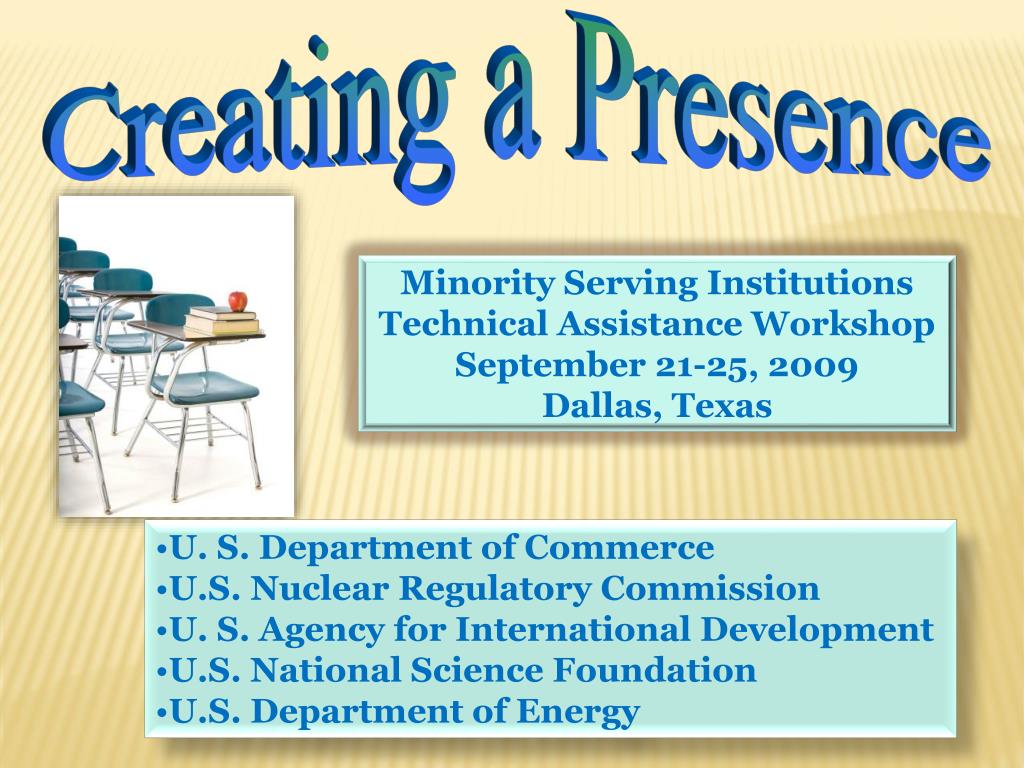 Creating a Presence

Minority Serving Institutions
Technical Assistance Workshop
September 21-25, 2009
Dallas, Texas

•U. S. Department of Commerce
•U.S. Nuclear Regulatory Commission
•U. S. Agency for International Development
•U.S. National Science Foundation
•U.S. Department of Energy